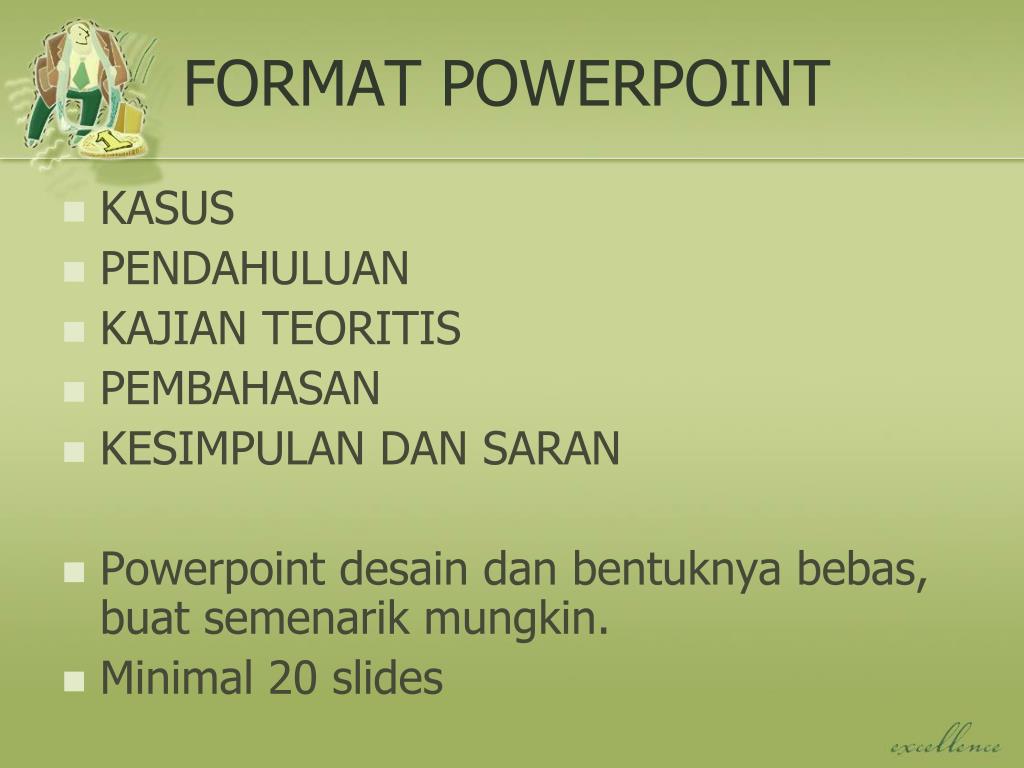 FORMAT POWERPOINT

KASUS
PENDAHULUAN
KAJIAN TEORITIS
PEMBAHASAN
KESIMPULAN DAN SARAN

Powerpoint desain dan bentuknya bebas, buat semenarik mungkin.
Minimal 20 slides

excellence